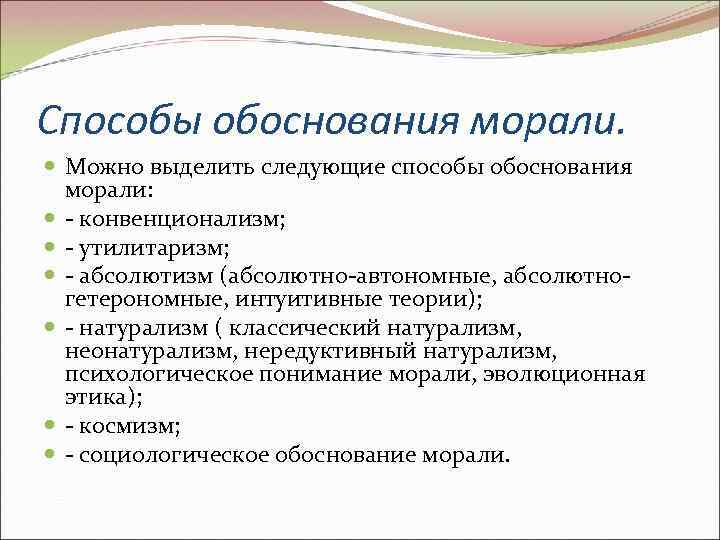 Способы обоснования морали.

Можно выделить следующие способы обоснования морали:

- конвенционализм;

- утилитаризм;

- абсолютизм (абсолютно-автономные, абсолютно-гетерономные, интуитивные теории);

- натурализм ( классический натурализм, неонатурализм, нередуктивный натурализм, психологическое понимание морали, эволюционная этика);

- космизм;

- социологическое обоснование морали.